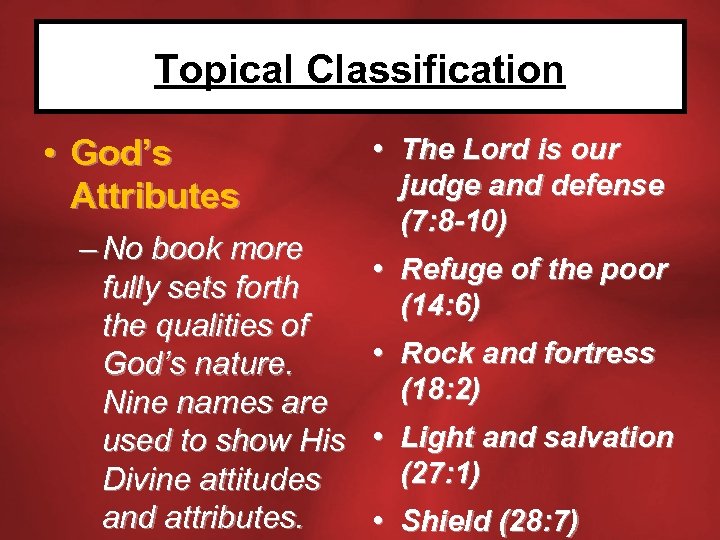 Topical Classification

• God's Attributes

– No book more fully sets forth the qualities of God's nature. Nine names are used to show His Divine attitudes and attributes.

• The Lord is our judge and defense (7:8-10)

• Refuge of the poor (14:6)

• Rock and fortress (18:2)

• Light and salvation (27:1)

• Shield (28:7)